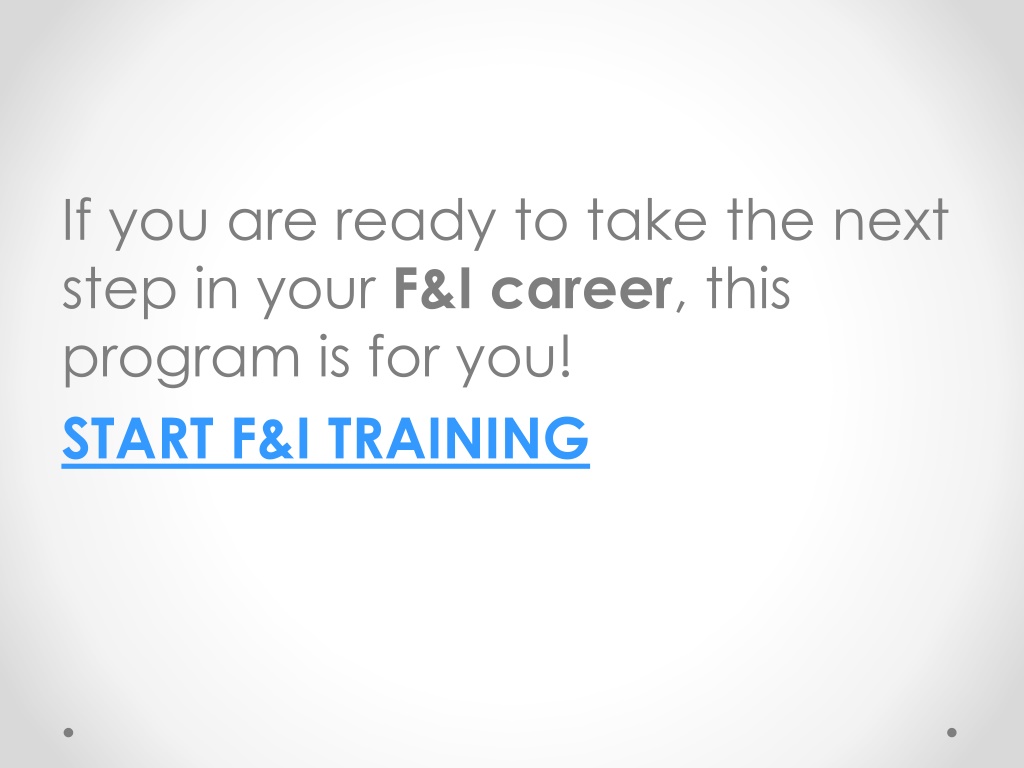 If you are ready to take the next step in your F&I career, this program is for you!

START F&I TRAINING